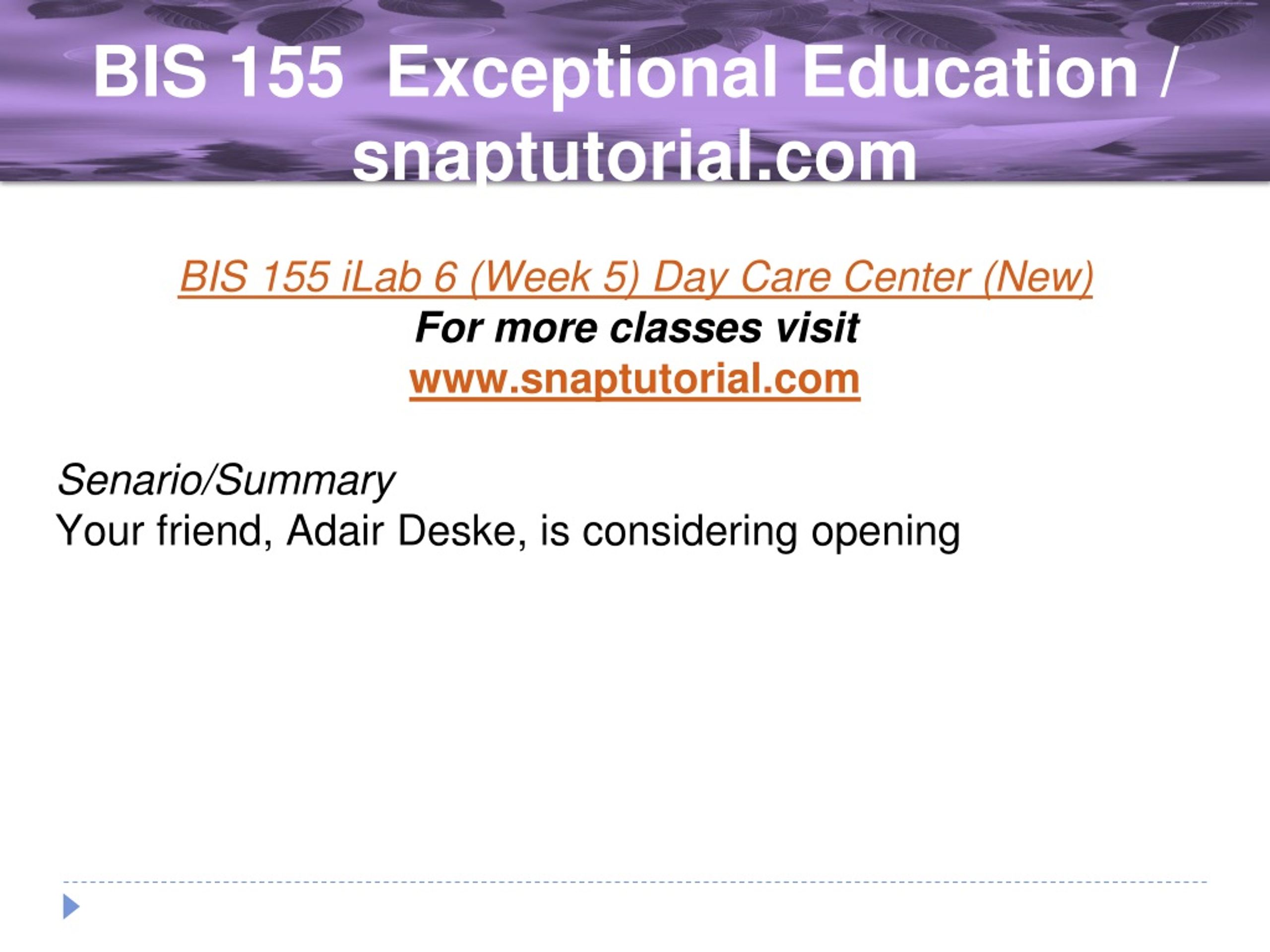 BIS 155 Exceptional Education / snaptutorial.com

BIS 155 iLab 6 (Week 5) Day Care Center (New)
For more classes visit
www.snaptutorial.com

Senario/Summary
Your friend, Adair Deske, is considering opening